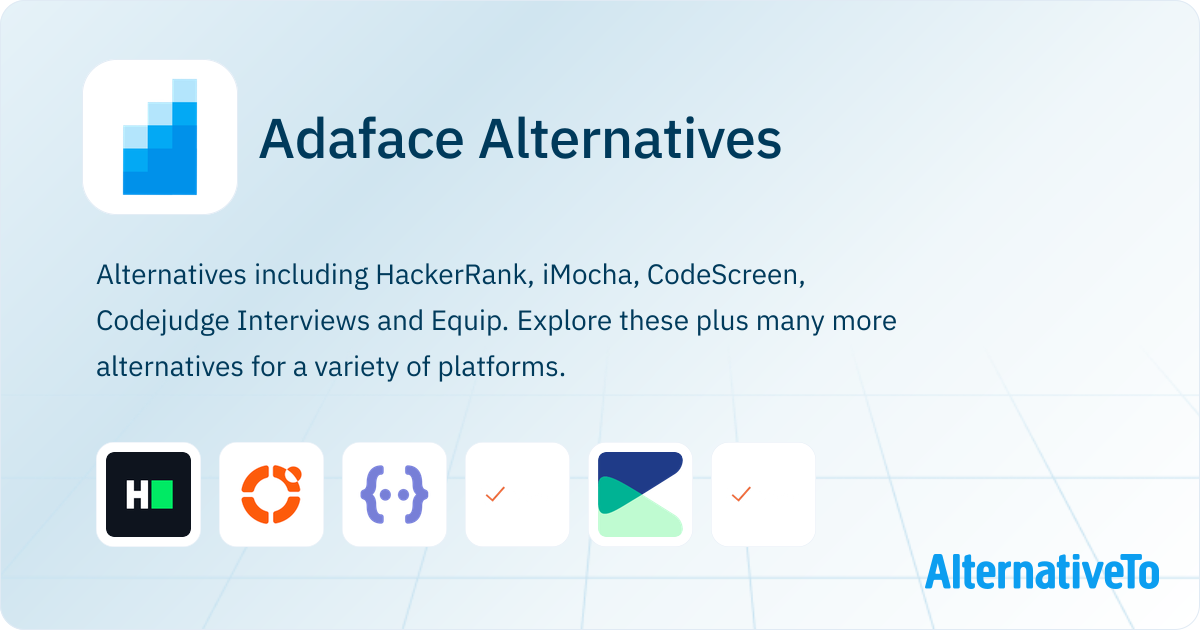 Adaface Alternatives

Alternatives including HackerRank, iMocha, CodeScreen, Codejudge Interviews and Equip. Explore these plus many more alternatives for a variety of platforms.

AlternativeTo